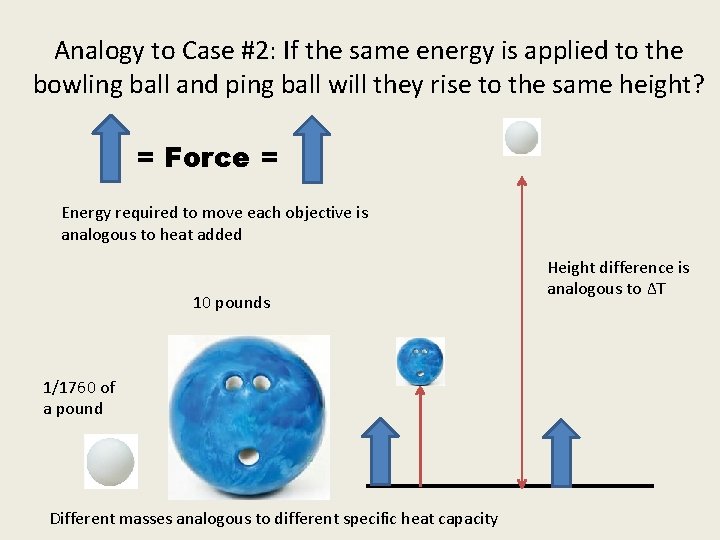 Analogy to Case #2: If the same energy is applied to the bowling ball and ping ball will they rise to the same height?

= Force =

Energy required to move each objective is analogous to heat added

Height difference is analogous to $\Delta T$

10 pounds

1/1760 of a pound

Different masses analogous to different specific heat capacity